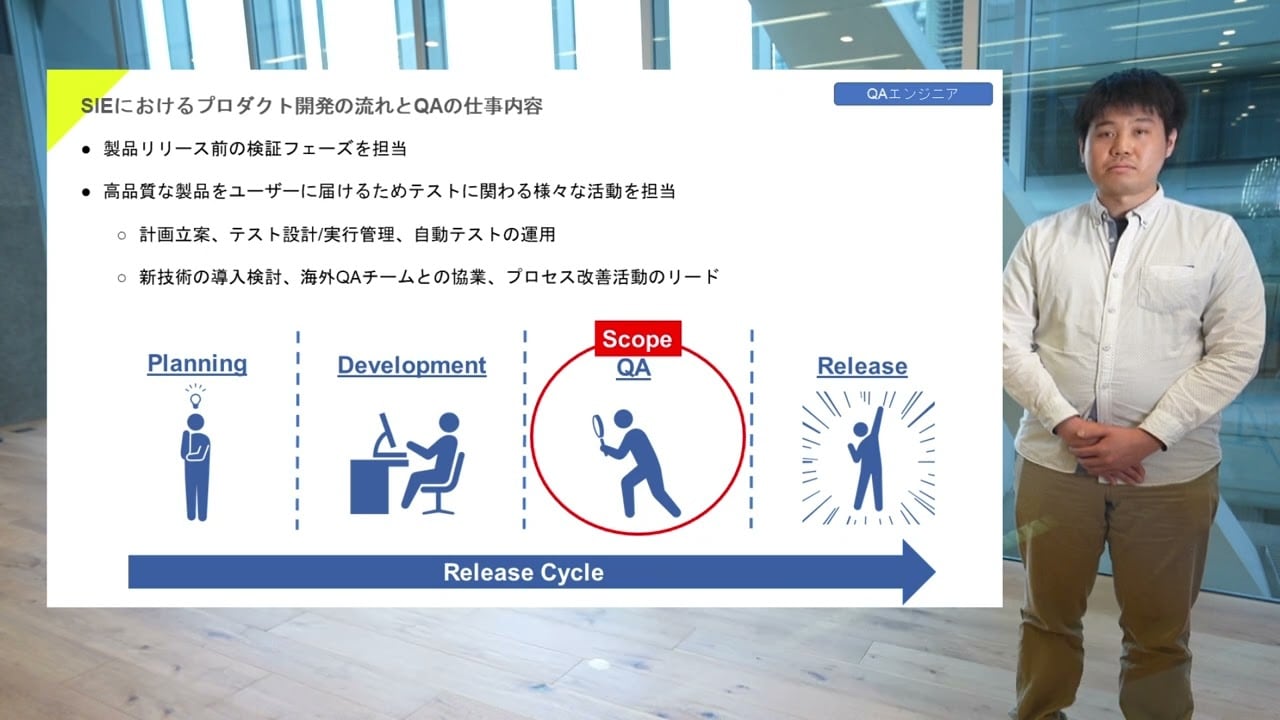 SIEにおけるプロダクト開発の流れとQAの仕事内容

QAエンジニア

● 製品リリース前の検証フェーズを担当

● 高品質な製品をユーザーに届けるためテストに関わる様々な活動を担当

○ 計画立案、テスト設計/実行管理、自動テストの運用

○ 新技術の導入検討、海外QAチームとの協業、プロセス改善活動のリード

Planning

Development

Scope

QA

Release

Release Cycle